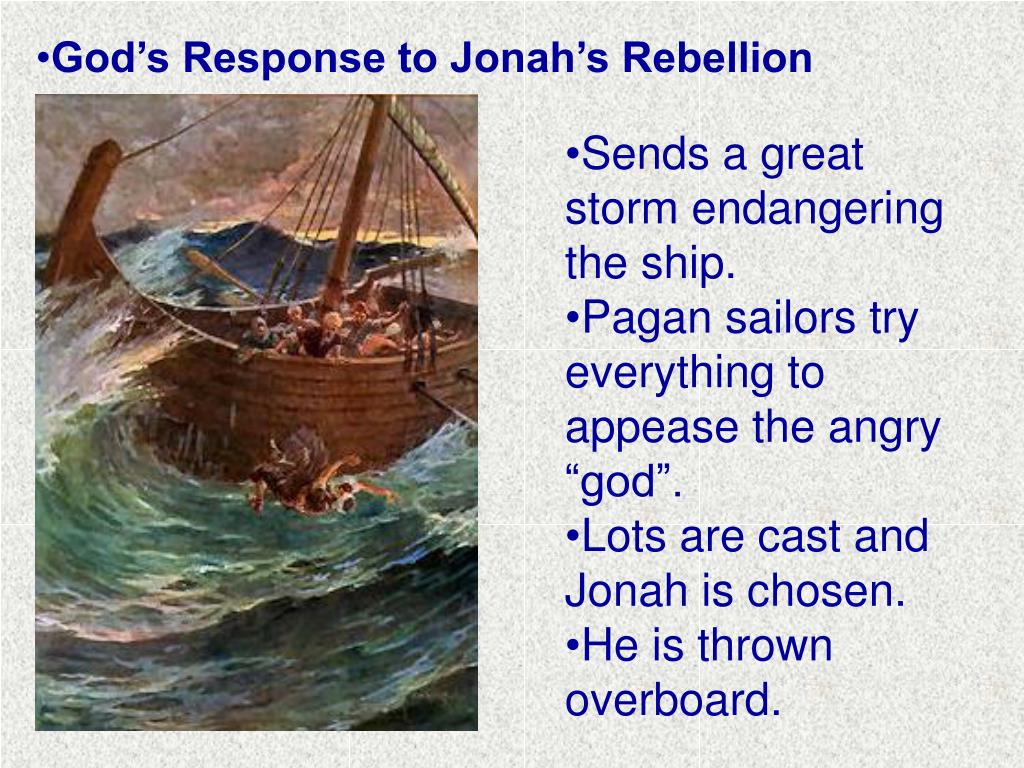 •God’s Response to Jonah’s Rebellion

•Sends a great storm endangering the ship.
•Pagan sailors try everything to appease the angry “god”.
•Lots are cast and Jonah is chosen.
•He is thrown overboard.